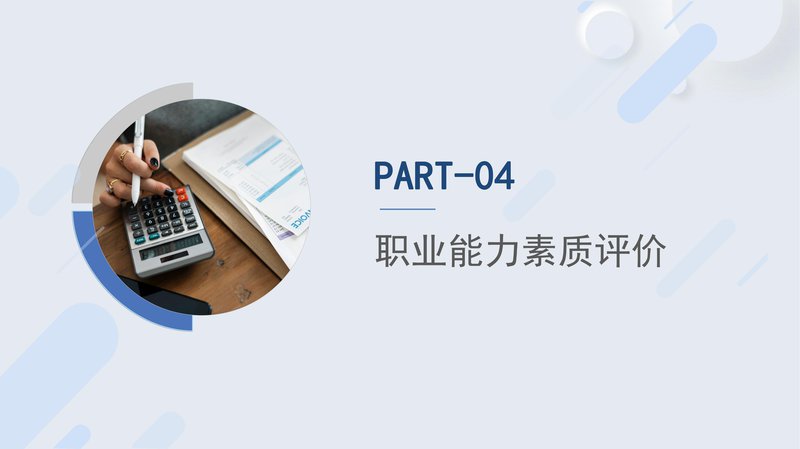 PART-04

职业能力素质评价